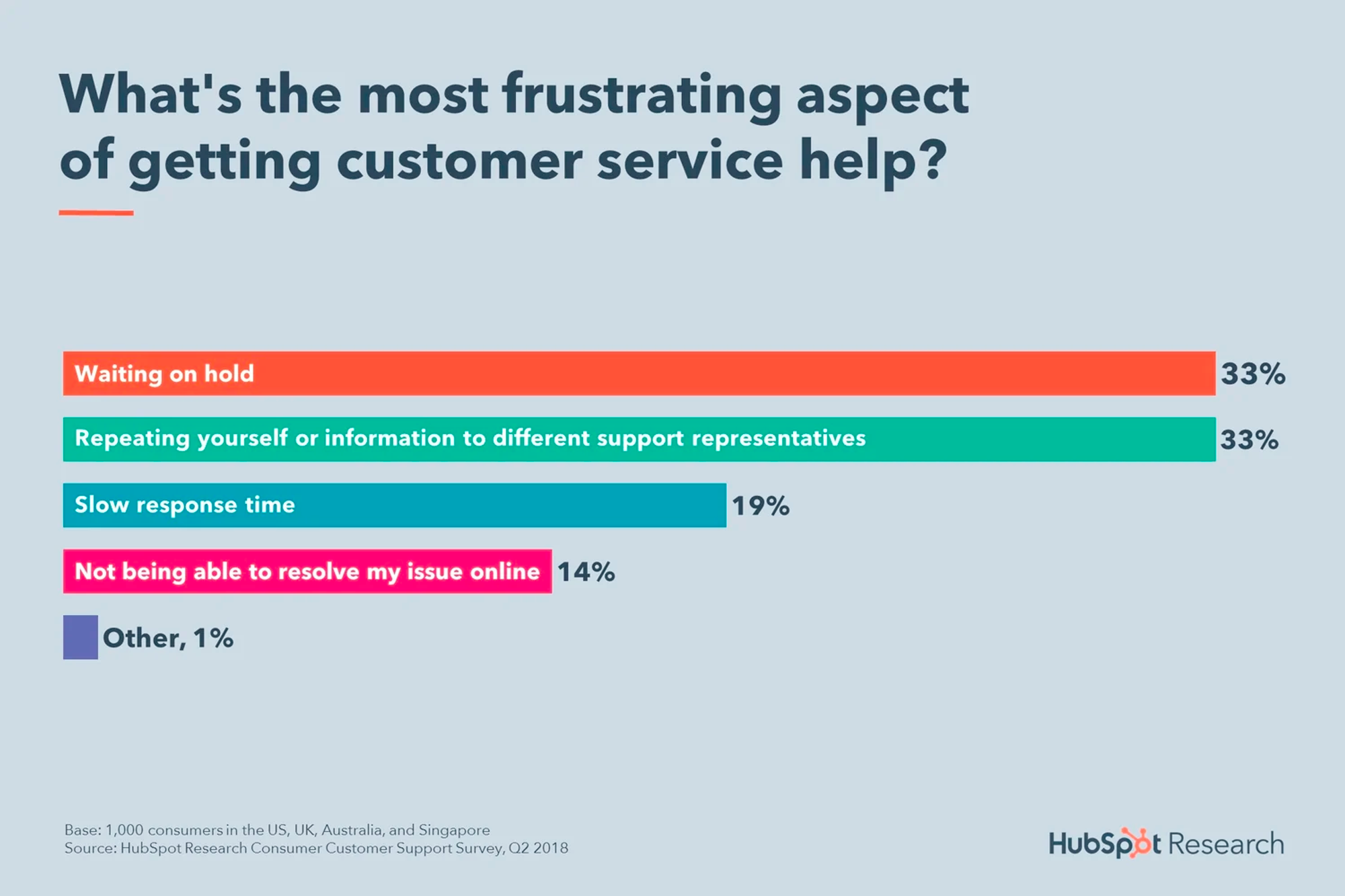 What's the most frustrating aspect of getting customer service help?

Waiting on hold 33%

Repeating yourself or information to different support representatives 33%

Slow response time 19%

Not being able to resolve my issue online 14%

Other, 1%

Base: 1,000 consumers in the US, UK, Australia, and Singapore
Source: HubSpot Research Consumer Customer Support Survey, Q2 2018

HubSpot Research